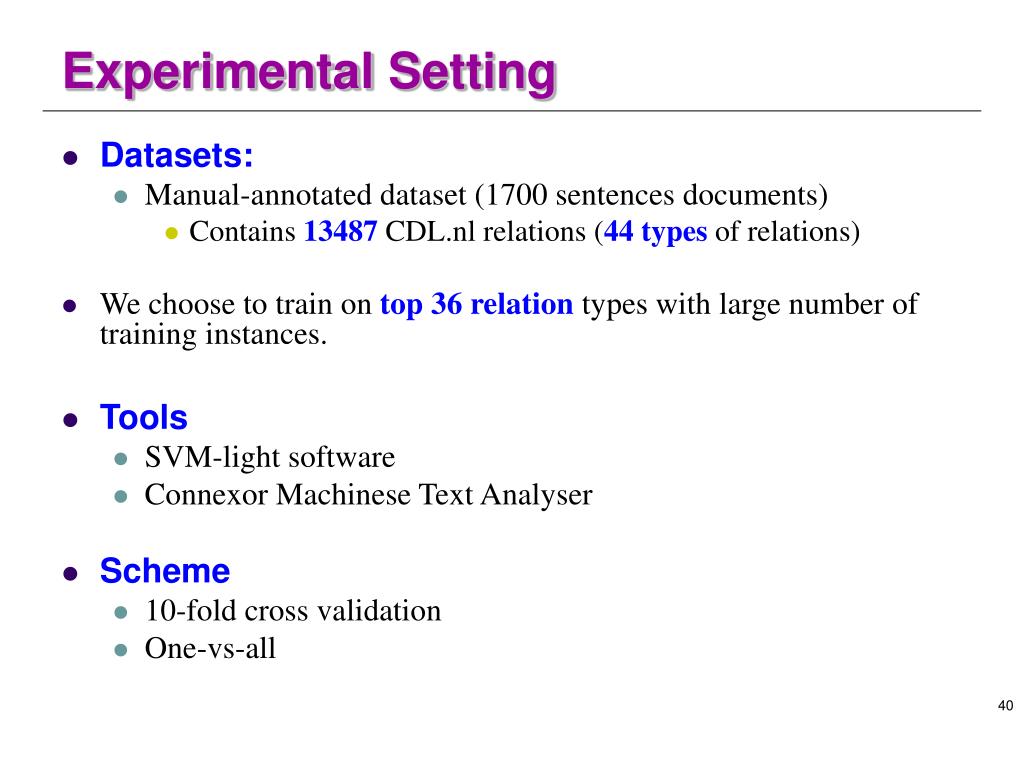 Experimental Setting

- Datasets:
  - Manual-annotated dataset (1700 sentences documents)
    - Contains 13487 CDL.nl relations (44 types of relations)

- We choose to train on top 36 relation types with large number of training instances.

- Tools
  - SVM-light software
  - Connexor Machinese Text Analyser

- Scheme
  - 10-fold cross validation
  - One-vs-all

40